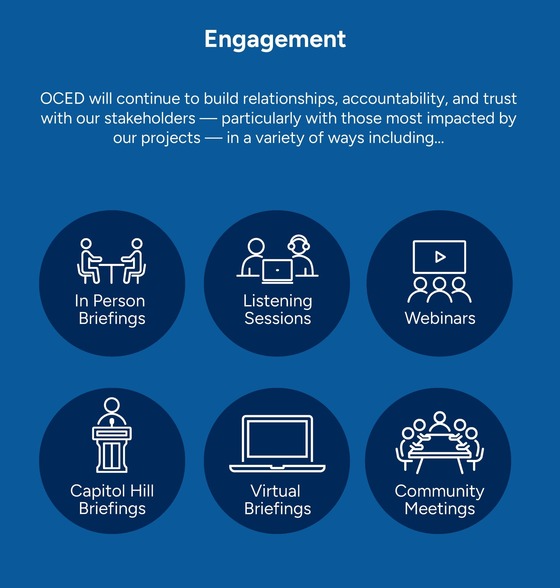 Engagement

OCED will continue to build relationships, accountability, and trust with our stakeholders — particularly with those most impacted by our projects — in a variety of ways including...

In Person Briefings

Listening Sessions

Webinars

Capitol Hill Briefings

Virtual Briefings

Community Meetings